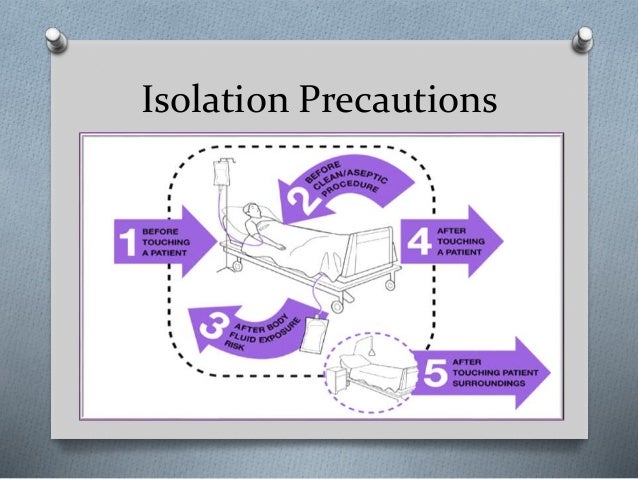 Isolation Precautions

1 BEFORE TOUCHING A PATIENT

2 BEFORE CLEAN/ASEPTIC PROCEDURE

3 AFTER BODY FLUID EXPOSURE RISK

4 AFTER TOUCHING A PATIENT

5 AFTER TOUCHING PATIENT SURROUNDINGS